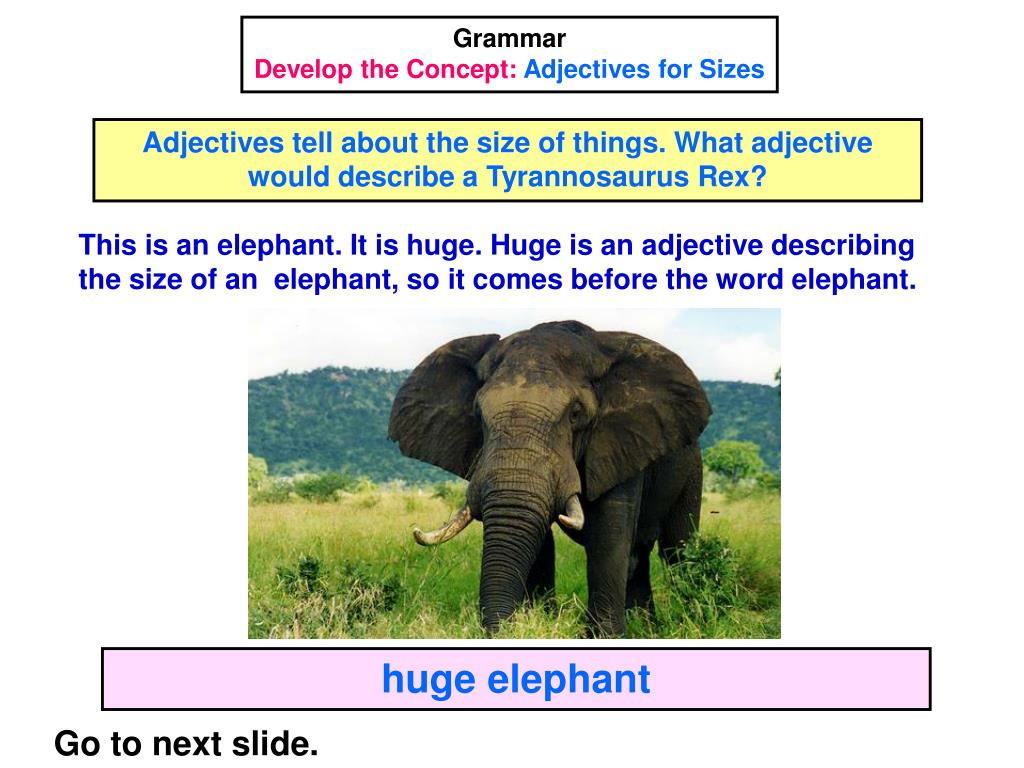 Grammar
Develop the Concept: Adjectives for Sizes

Adjectives tell about the size of things. What adjective would describe a Tyrannosaurus Rex?

This is an elephant. It is huge. Huge is an adjective describing the size of an elephant, so it comes before the word elephant.

huge elephant

Go to next slide.